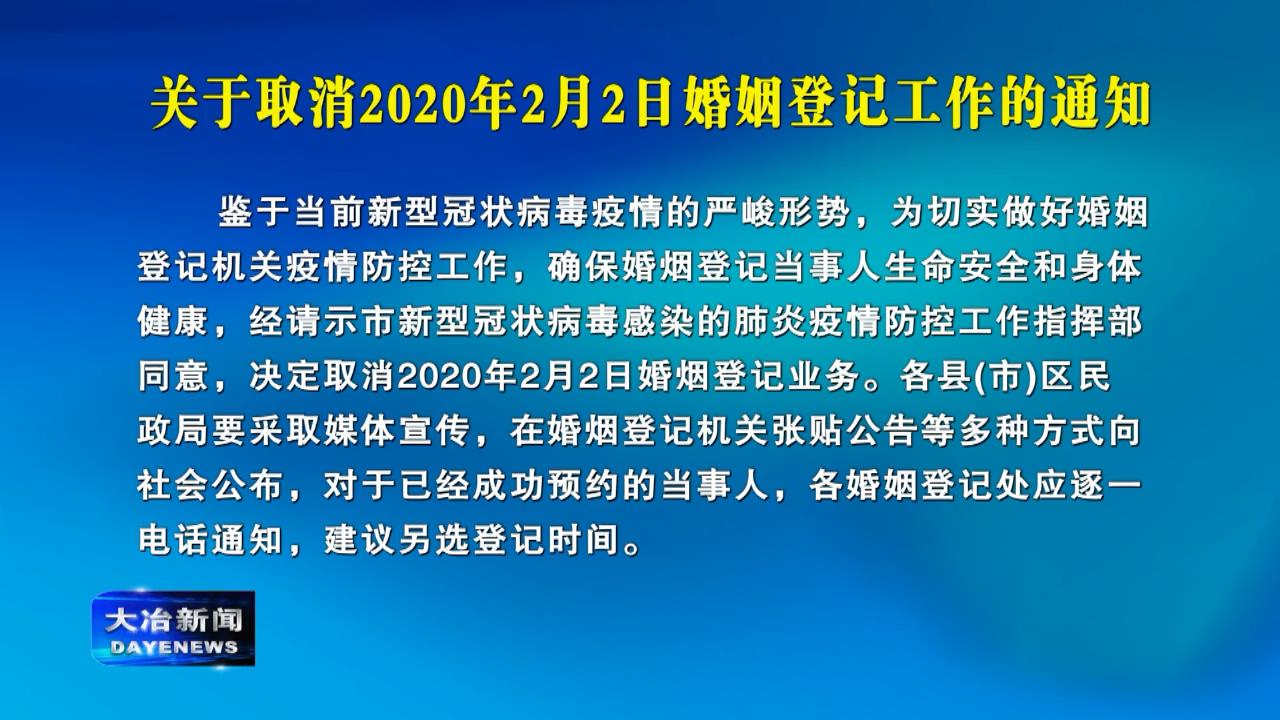 关于取消2020年2月2日婚姻登记工作的通知

鉴于当前新型冠状病毒疫情的严峻形势，为切实做好婚姻登记机关疫情防控工作，确保婚姻登记当事人生命安全和身体健康，经请示市新型冠状病毒感染的肺炎疫情防控工作指挥部同意，决定取消2020年2月2日婚姻登记业务。各县(市)区民政局要采取媒体宣传，在婚姻登记机关张贴公告等多种方式向社会公布，对于已经成功预约的当事人，各婚姻登记处应逐一电话通知，建议另选登记时间。

大冶新闻
DAYENEWS